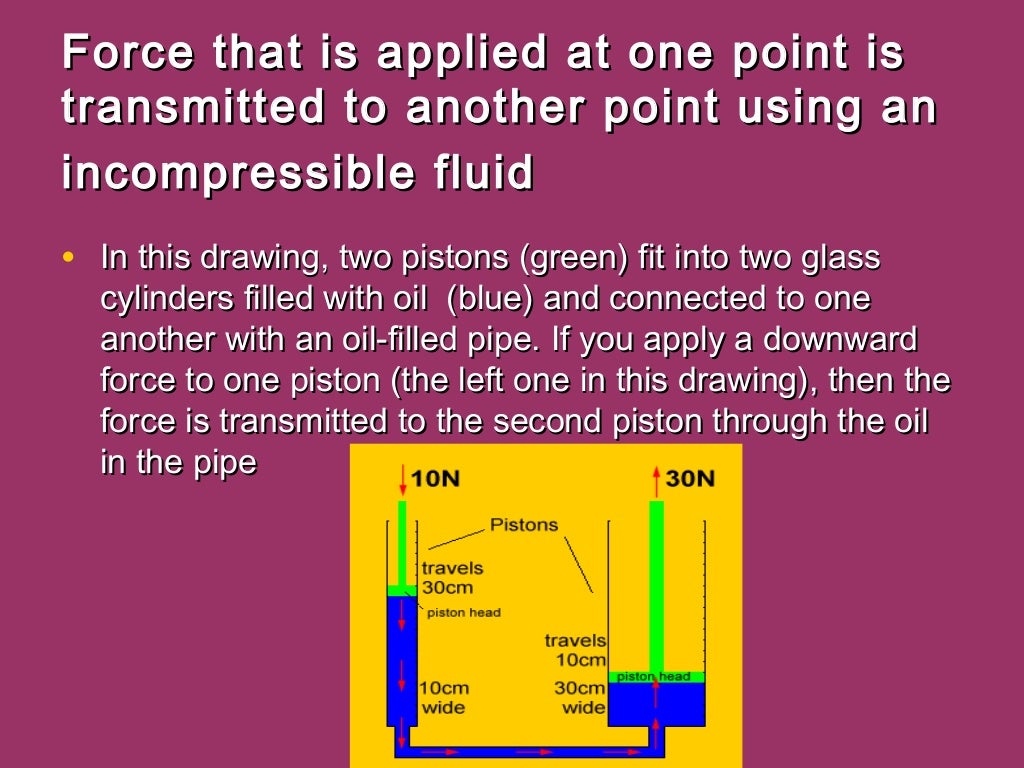 Force that is applied at one point is transmitted to another point using an incompressible fluid

• In this drawing, two pistons (green) fit into two glass cylinders filled with oil (blue) and connected to one another with an oil-filled pipe. If you apply a downward force to one piston (the left one in this drawing), then the force is transmitted to the second piston through the oil in the pipe

10N
30N
Pistons
travels 30cm
piston head
travels 10cm
piston head
10cm wide
30cm wide